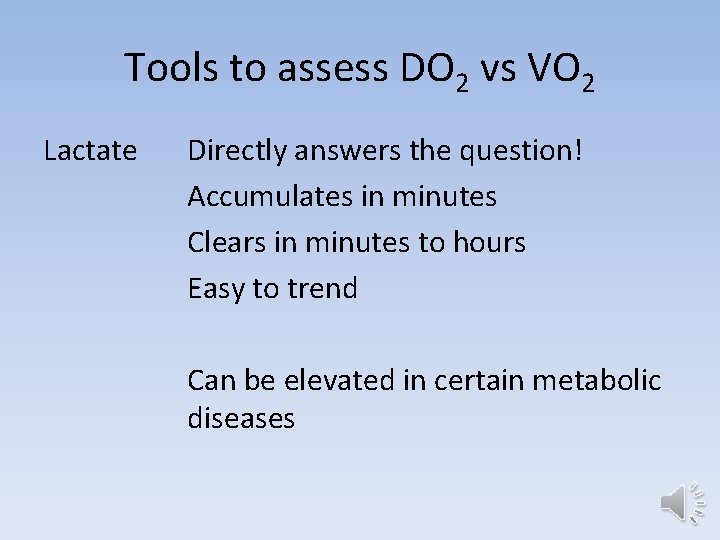 Tools to assess $DO_2$ vs $VO_2$

Lactate

Directly answers the question!

Accumulates in minutes

Clears in minutes to hours

Easy to trend

Can be elevated in certain metabolic diseases